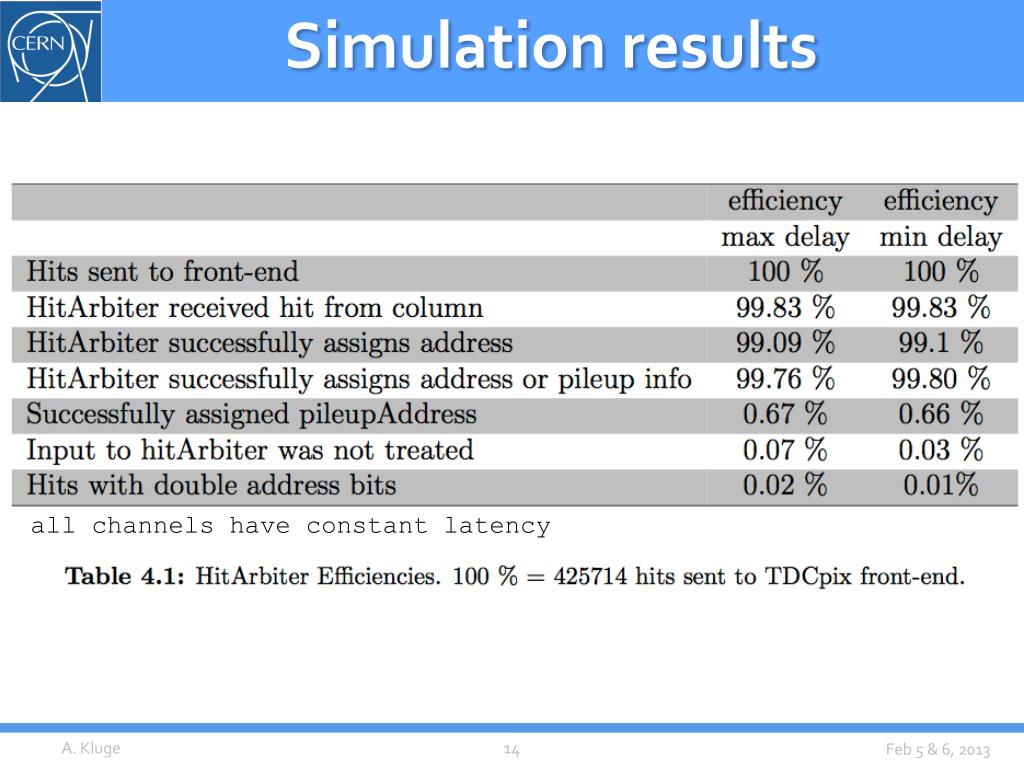 CERN

Simulation results

| | efficiency max delay | efficiency min delay |
|---|---|---|
| Hits sent to front-end | 100 % | 100 % |
| HitArbiter received hit from column | 99.83 % | 99.83 % |
| HitArbiter successfully assigns address | 99.09 % | 99.1 % |
| HitArbiter successfully assigns address or pileup info | 99.76 % | 99.80 % |
| Successfully assigned pileupAddress | 0.67 % | 0.66 % |
| Input to hitArbiter was not treated | 0.07 % | 0.03 % |
| Hits with double address bits | 0.02 % | 0.01% |

all channels have constant latency

**Table 4.1:** HitArbiter Efficiencies. 100 % = 425714 hits sent to TDCpix front-end.

A. Kluge

14

Feb 5 & 6, 2013